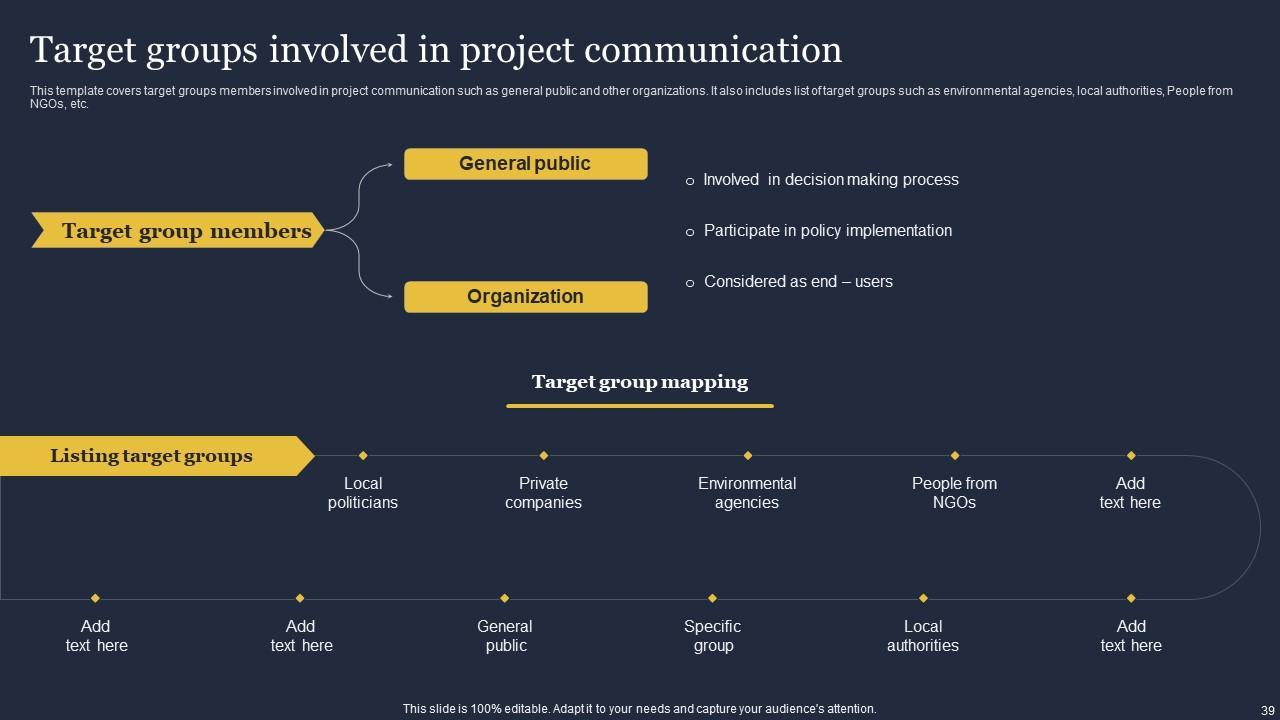 Target groups involved in project communication

This template covers target groups members involved in project communication such as general public and other organizations. It also includes list of target groups such as environmental agencies, local authorities, People from NGOs, etc.

Target group members

General public

Organization

o Involved in decision making process

o Participate in policy implementation

o Considered as end – users

Target group mapping

Listing target groups

Local politicians

Private companies

Environmental agencies

People from NGOs

Add text here

Add text here

Add text here

General public

Specific group

Local authorities

Add text here

This slide is 100% editable. Adapt it to your needs and capture your audience's attention.

39